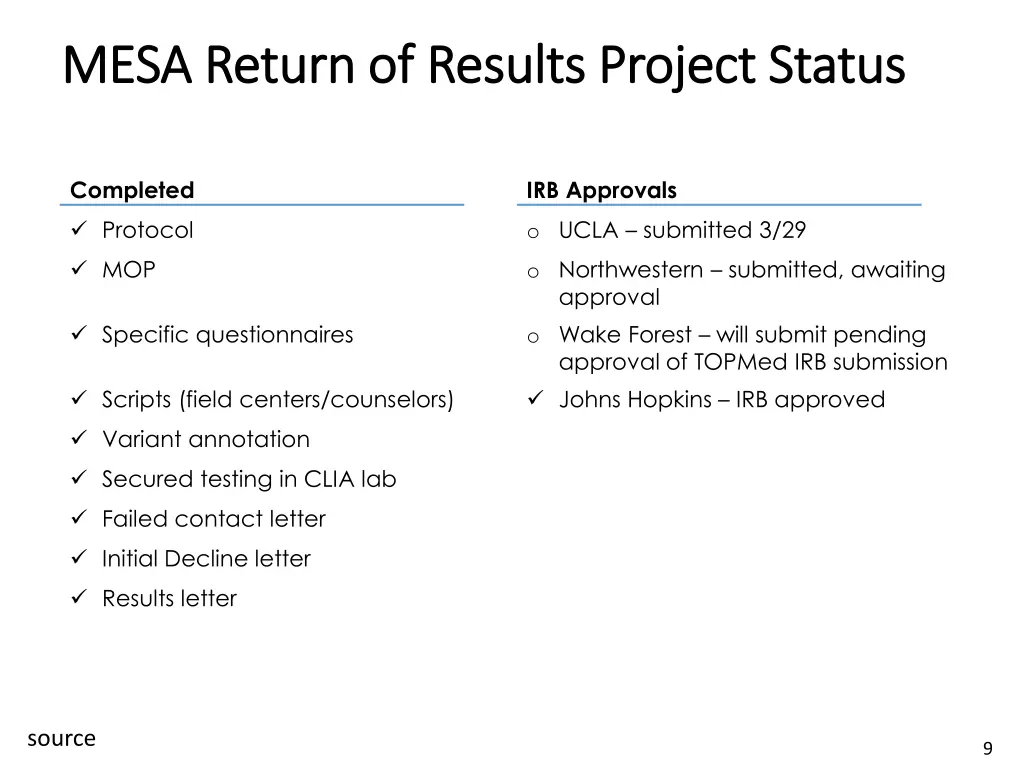 MESA Return of Results Project Status

Completed

✓ Protocol
✓ MOP
✓ Specific questionnaires
✓ Scripts (field centers/counselors)
✓ Variant annotation
✓ Secured testing in CLIA lab
✓ Failed contact letter
✓ Initial Decline letter
✓ Results letter

IRB Approvals

o UCLA – submitted 3/29
o Northwestern – submitted, awaiting approval
o Wake Forest – will submit pending approval of TOPMed IRB submission
✓ Johns Hopkins – IRB approved

source

9